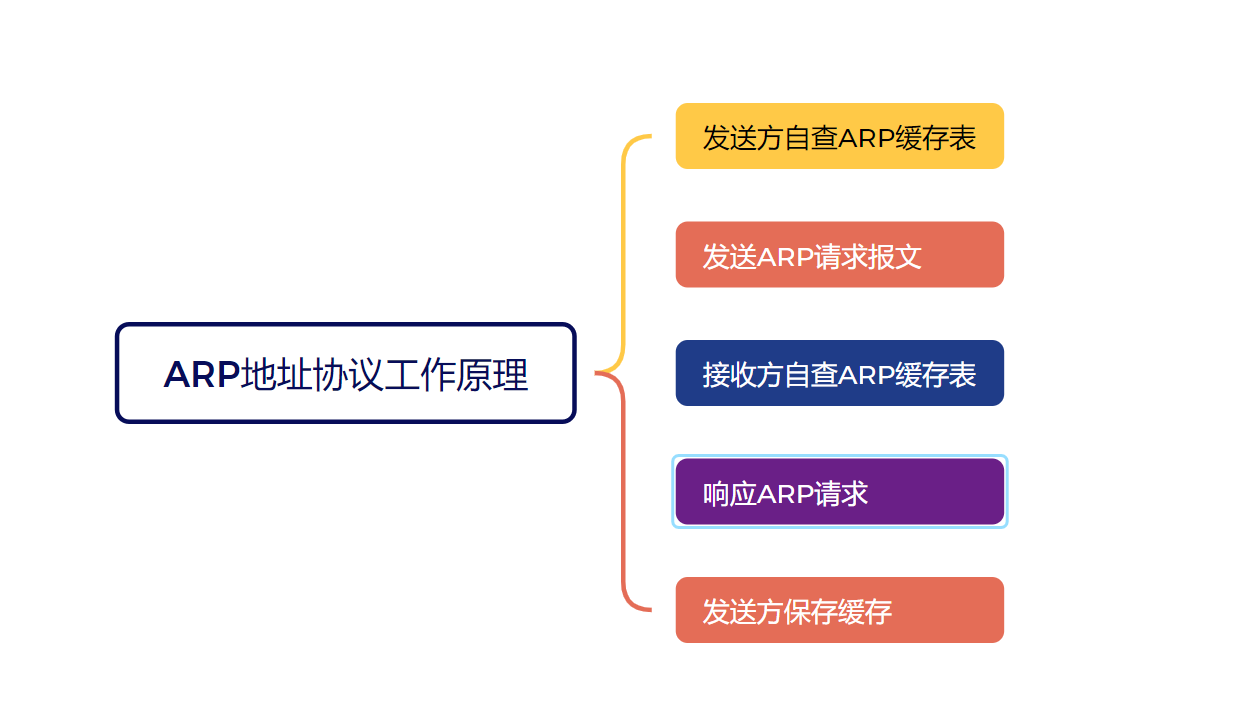 ARP地址协议工作原理

发送方自查ARP缓存表

发送ARP请求报文

接收方自查ARP缓存表

响应ARP请求

发送方保存缓存